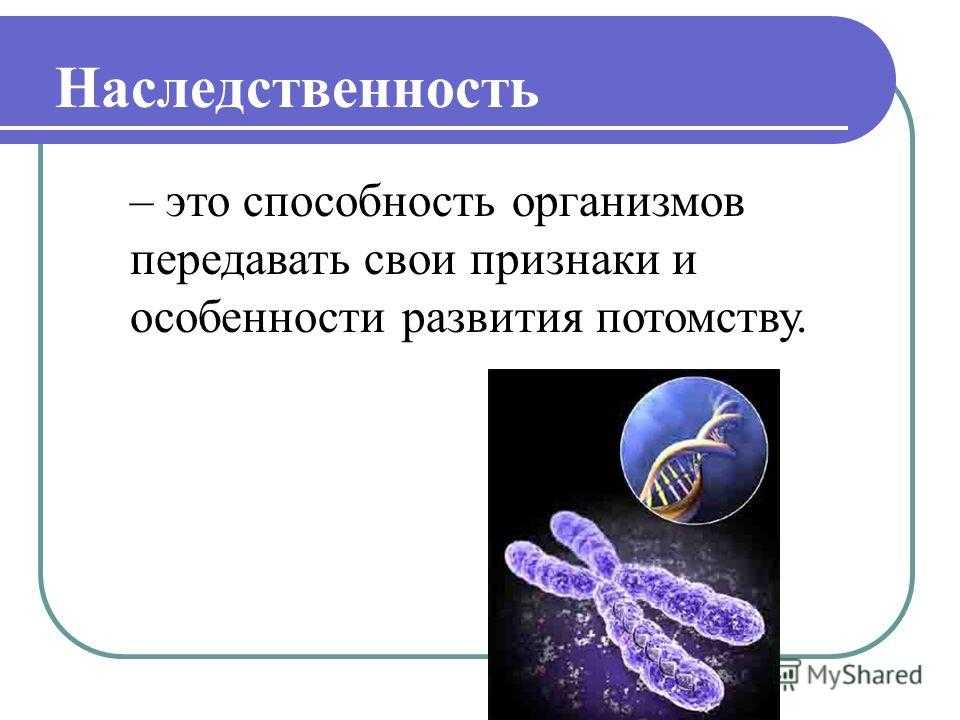 Наследственность

– это способность организмов передавать свои признаки и особенности развития потомству.

MyShared